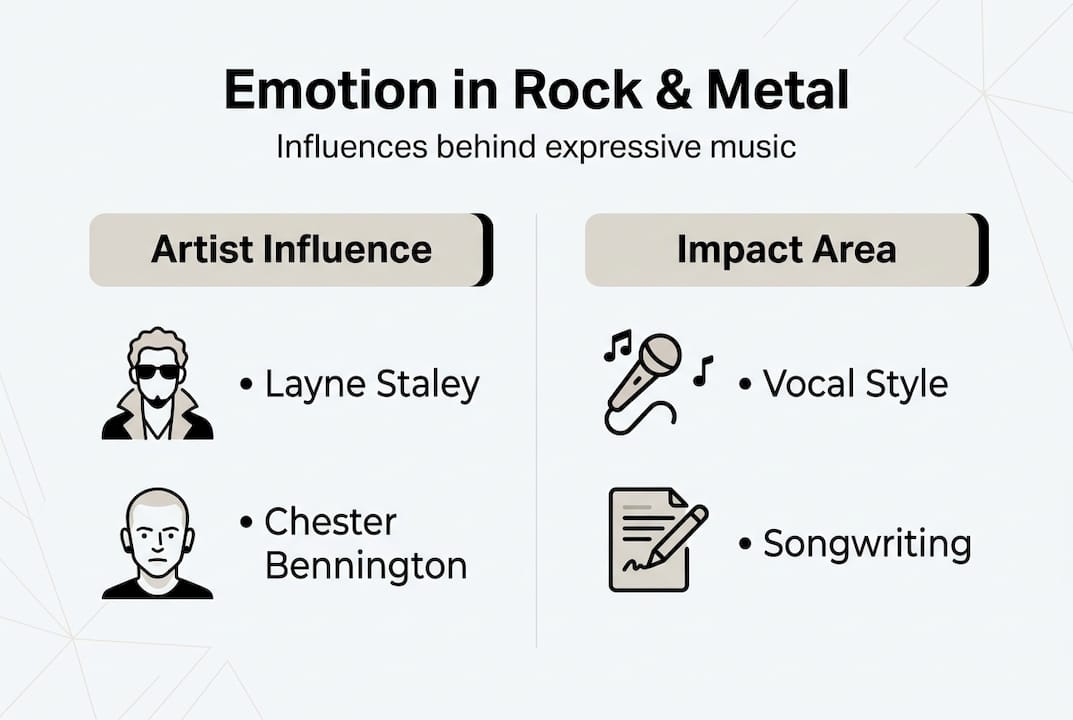 Emotion in Rock & Metal

Influences behind expressive music

Artist Influence

• Layne Staley

• Chester Bennington

Impact Area

• Vocal Style

• Songwriting